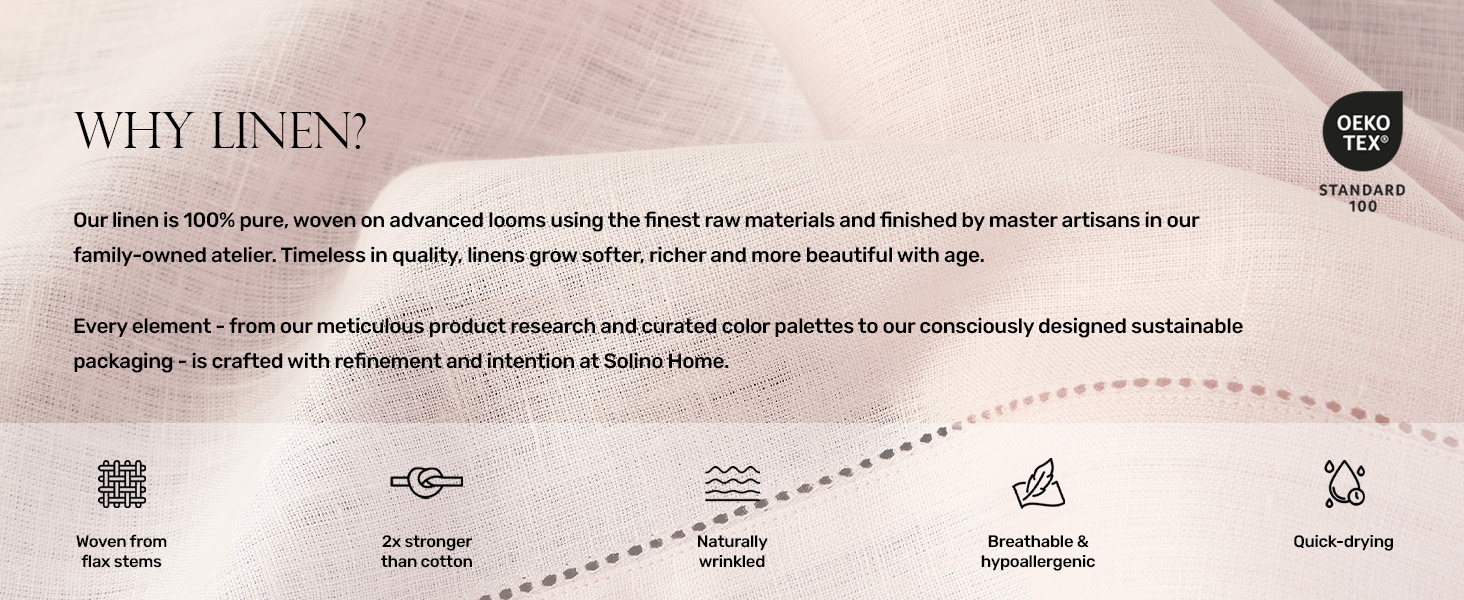 WHY LINEN?

OEKO TEX®
STANDARD 100

Our linen is 100% pure, woven on advanced looms using the finest raw materials and finished by master artisans in our family-owned atelier. Timeless in quality, linens grow softer, richer and more beautiful with age.

Every element - from our meticulous product research and curated color palettes to our consciously designed sustainable packaging - is crafted with refinement and intention at Solino Home.

Woven from flax stems

2x stronger than cotton

Naturally wrinkled

Breathable & hypoallergenic

Quick-drying